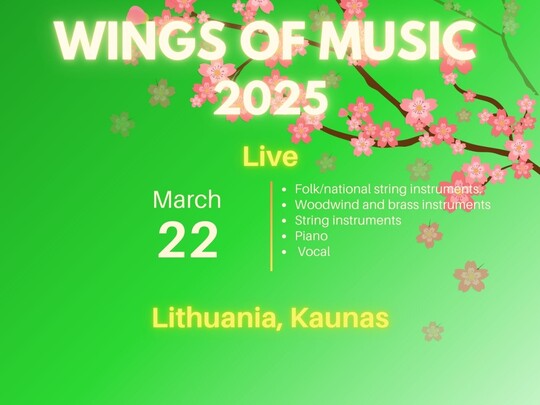 WINGS OF MUSIC 2025

Live

March
22

- Folk/national string instruments
- Woodwind and brass instruments
- String instruments
- Piano
- Vocal

Lithuania, Kaunas